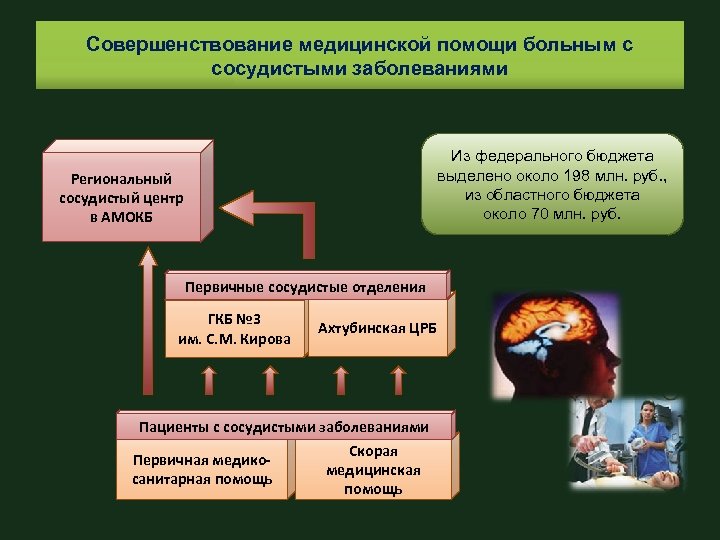 Совершенствование медицинской помощи больным с сосудистыми заболеваниями

Региональный сосудистый центр в АМОКБ

Из федерального бюджета выделено около 198 млн. руб., из областного бюджета около 70 млн. руб.

Первичные сосудистые отделения

ГКБ №3 им. С.М. Кирова

Ахтубинская ЦРБ

Пациенты с сосудистыми заболеваниями

Первичная медико-санитарная помощь

Скорая медицинская помощь